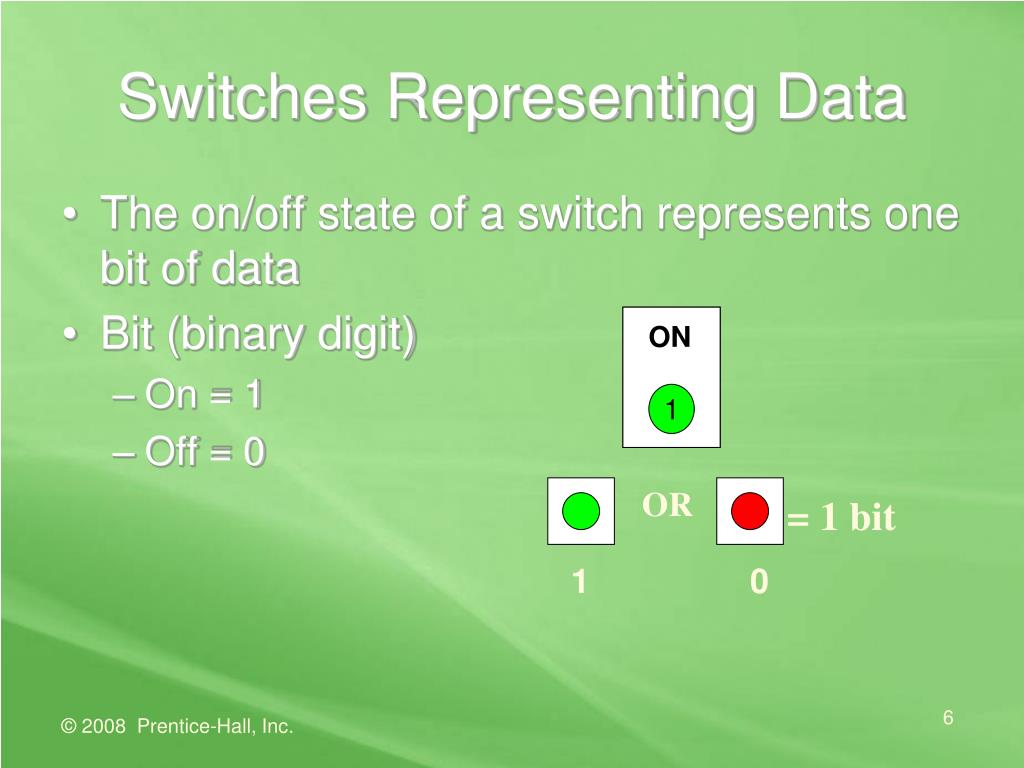 Switches Representing Data

• The on/off state of a switch represents one bit of data
• Bit (binary digit)
– On = 1
– Off = 0

ON

1

OR

= 1 bit

1

0

© 2008 Prentice-Hall, Inc.

6